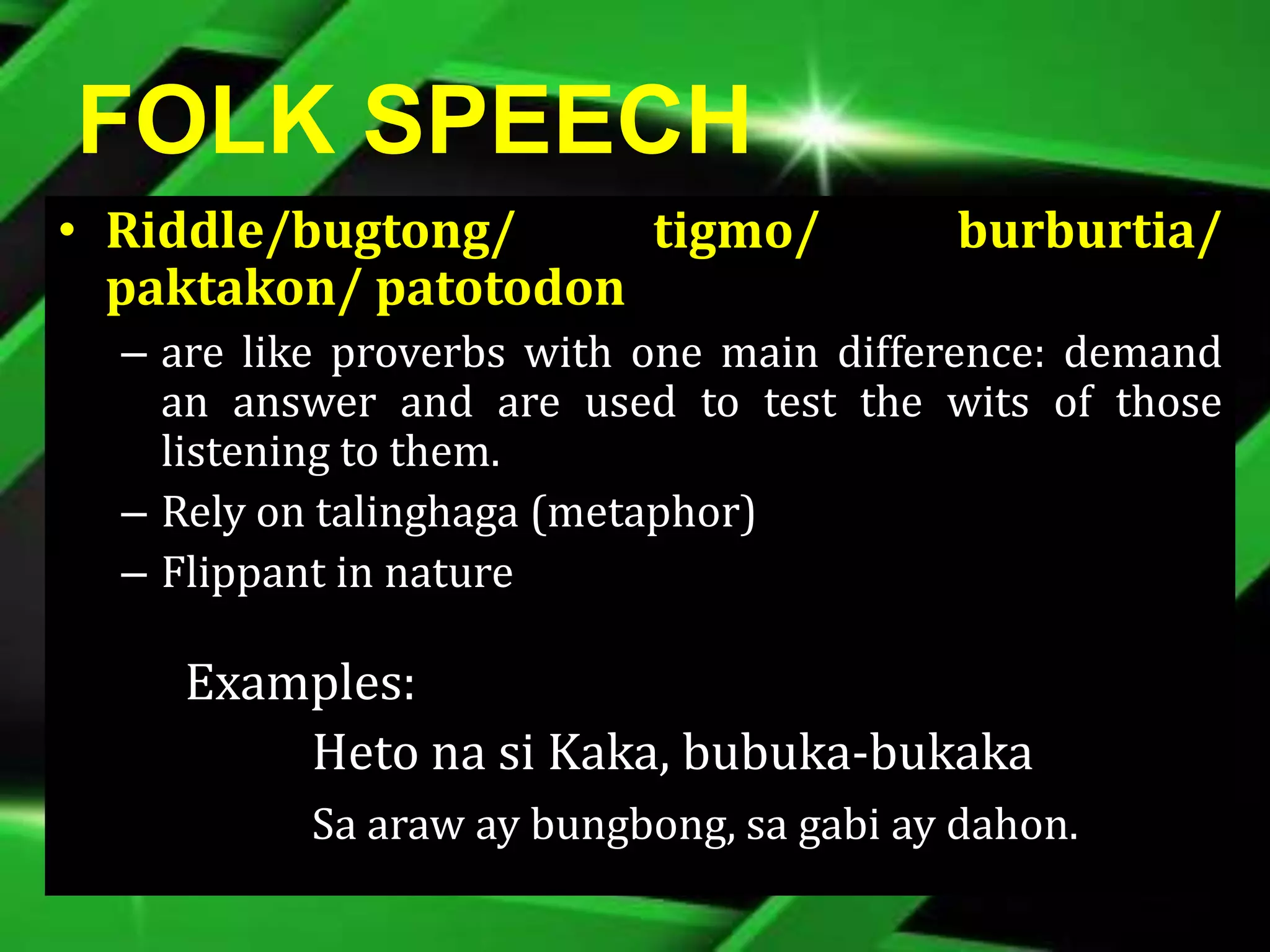 FOLK SPEECH

• Riddle/bugtong/ tigmo/ burburtia/ paktakon/ patotodon
– are like proverbs with one main difference: demand an answer and are used to test the wits of those listening to them.
– Rely on talinghaga (metaphor)
– Flippant in nature

Examples:
Heto na si Kaka, bubuka-bukaka
Sa araw ay bungbong, sa gabi ay dahon.